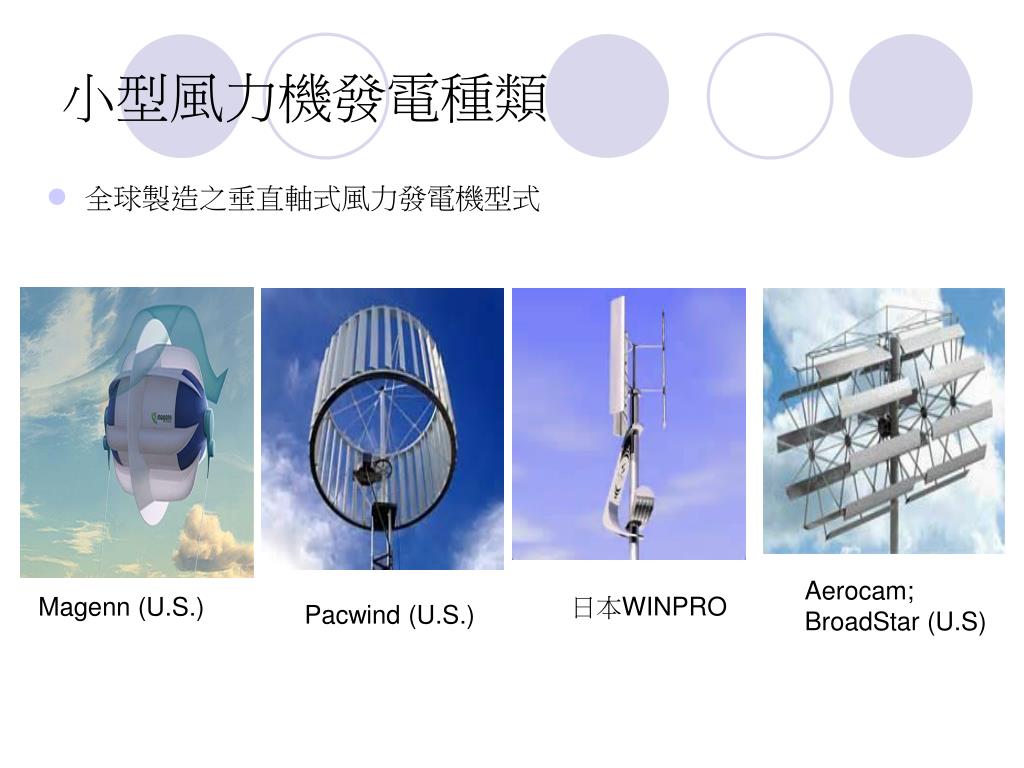 小型風力機發電種類

全球製造之垂直軸式風力發電機型式

Magenn (U.S.)

Pacwind (U.S.)

日本WINPRO

Aerocam; BroadStar (U.S)